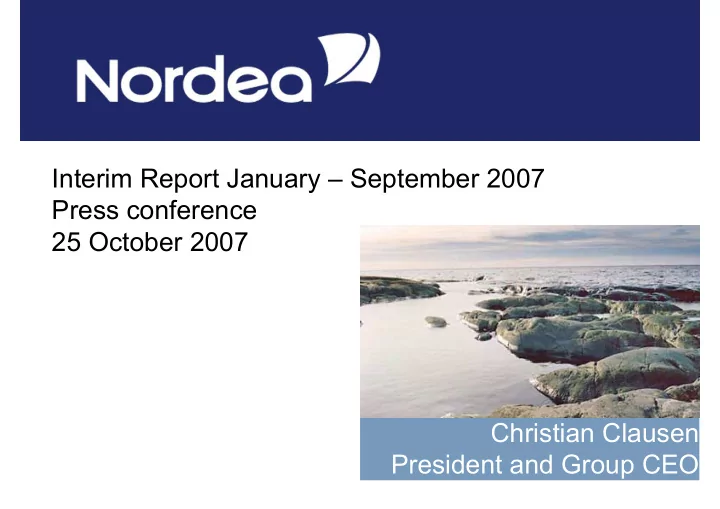 Nordea

Interim Report January – September 2007
Press conference
25 October 2007

Christian Clausen
President and Group CEO